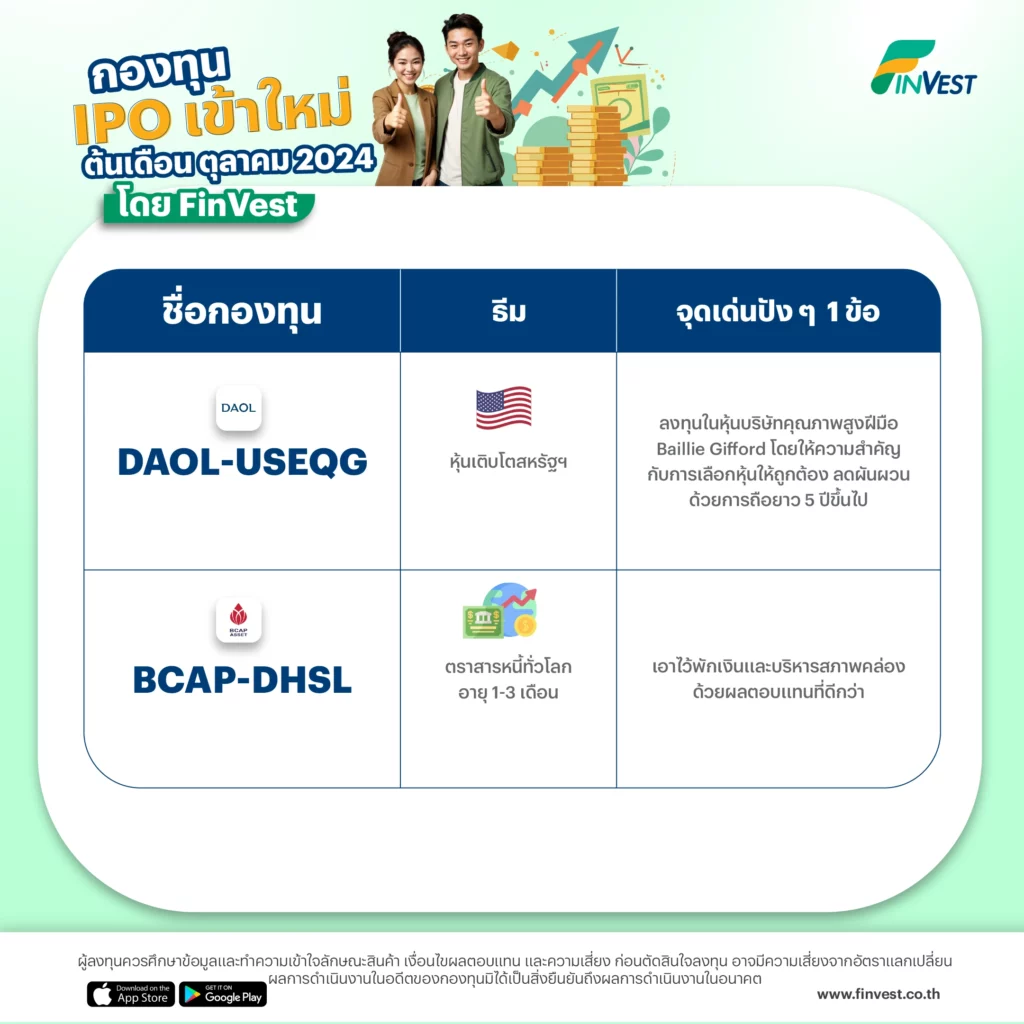 กองทุน IPO เข้าใหม่ ต้นเดือน ตุลาคม 2024 โดย FinVest

FINVEST

| ชื่อกองทุน | ธีม | จุดเด่นปัง ๆ 1 ข้อ |
|---|---|---|
| DAOL DAOL-USEQG | หุ้นเติบโตสหรัฐฯ | ลงทุนในหุ้นบริษัทคุณภาพสูงฝีมือ Baillie Gifford โดยให้ความสำคัญกับการเลือกหุ้นให้ถูกต้อง ลดผันผวนด้วยการถือยาว 5 ปีขึ้นไป |
| BCAP ASSET BCAP-DHSL | ตราสารหนี้ทั่วโลก อายุ 1-3 เดือน | เอาไว้พักเงินและบริหารสภาพคล่องด้วยผลตอบแทนที่ดีกว่า |

ผู้ลงทุนควรศึกษาข้อมูลและทำความเข้าใจลักษณะสินค้า เงื่อนไขผลตอบแทน และความเสี่ยง ก่อนตัดสินใจลงทุน อาจมีความเสี่ยงจากอัตราแลกเปลี่ยน ผลการดำเนินงานในอดีตของกองทุนมิได้เป็นสิ่งยืนยันถึงผลการดำเนินงานในอนาคต

Download on the App Store
GET IT ON Google Play

www.finvest.co.th